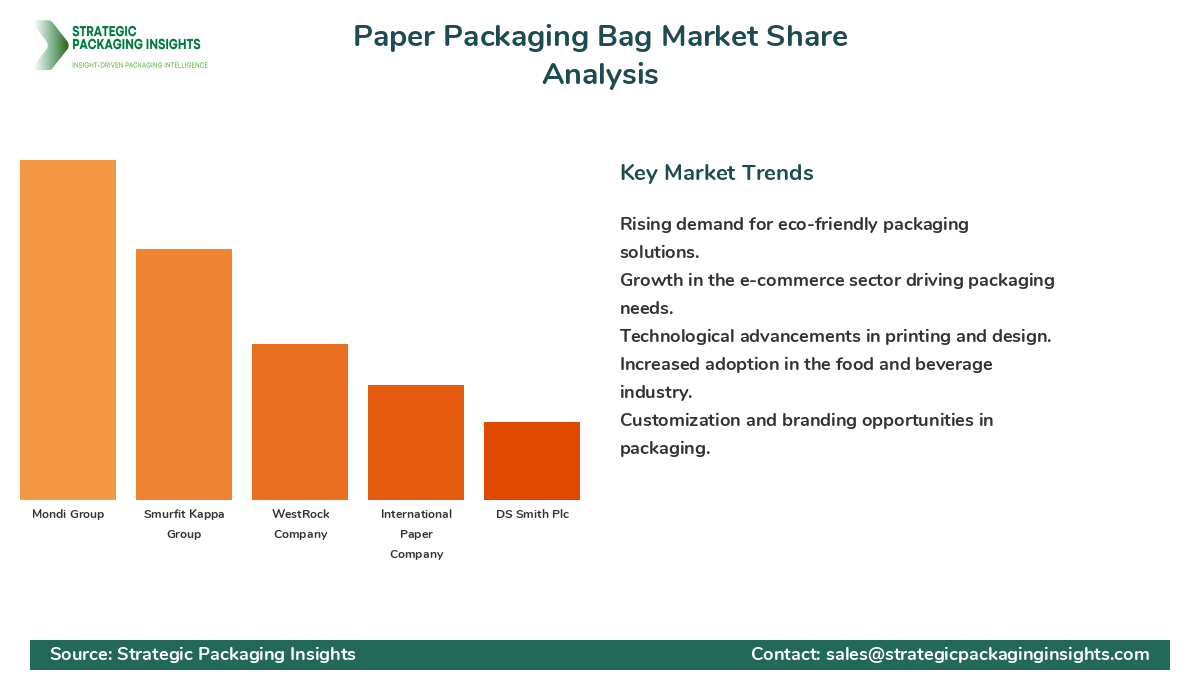 STRATEGIC PACKAGING INSIGHTS
INSIGHT-DRIVEN PACKAGING INTELLIGENCE

Paper Packaging Bag Market Share Analysis

Mondi Group
Smurfit Kappa Group
WestRock Company
International Paper Company
DS Smith Plc

Key Market Trends

Rising demand for eco-friendly packaging solutions.
Growth in the e-commerce sector driving packaging needs.
Technological advancements in printing and design.
Increased adoption in the food and beverage industry.
Customization and branding opportunities in packaging.

Source: Strategic Packaging Insights
Contact: sales@strategicpackaginginsights.com